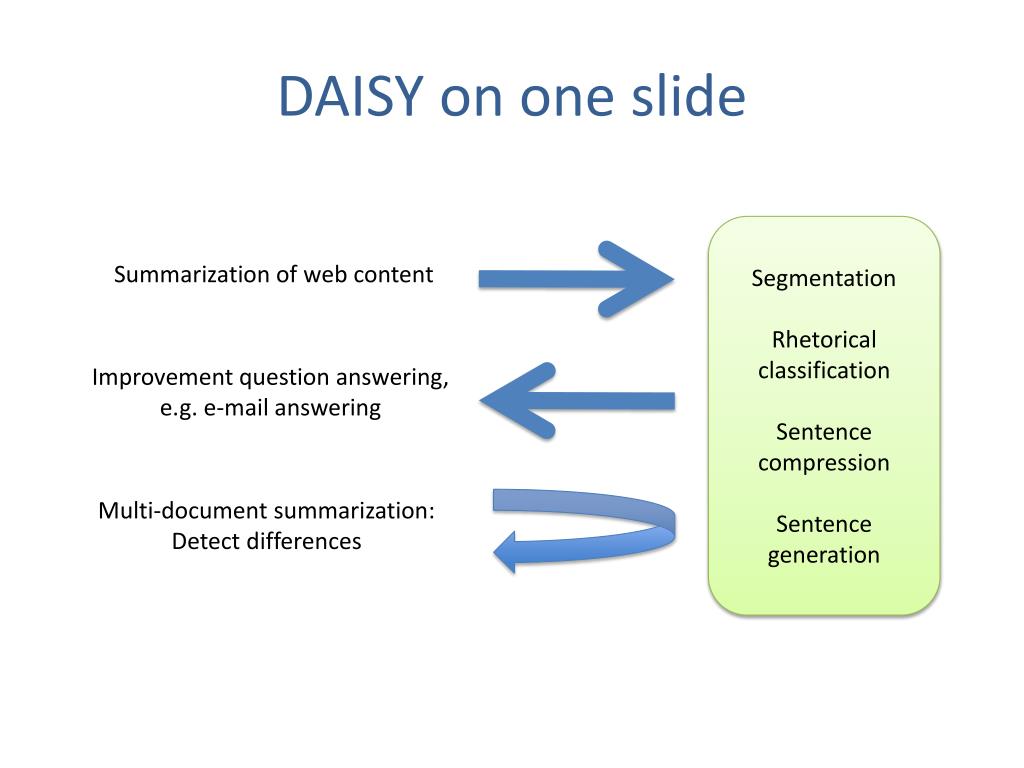 DAISY on one slide

Summarization of web content

Improvement question answering, e.g. e-mail answering

Multi-document summarization: Detect differences

Segmentation

Rhetorical classification

Sentence compression

Sentence generation